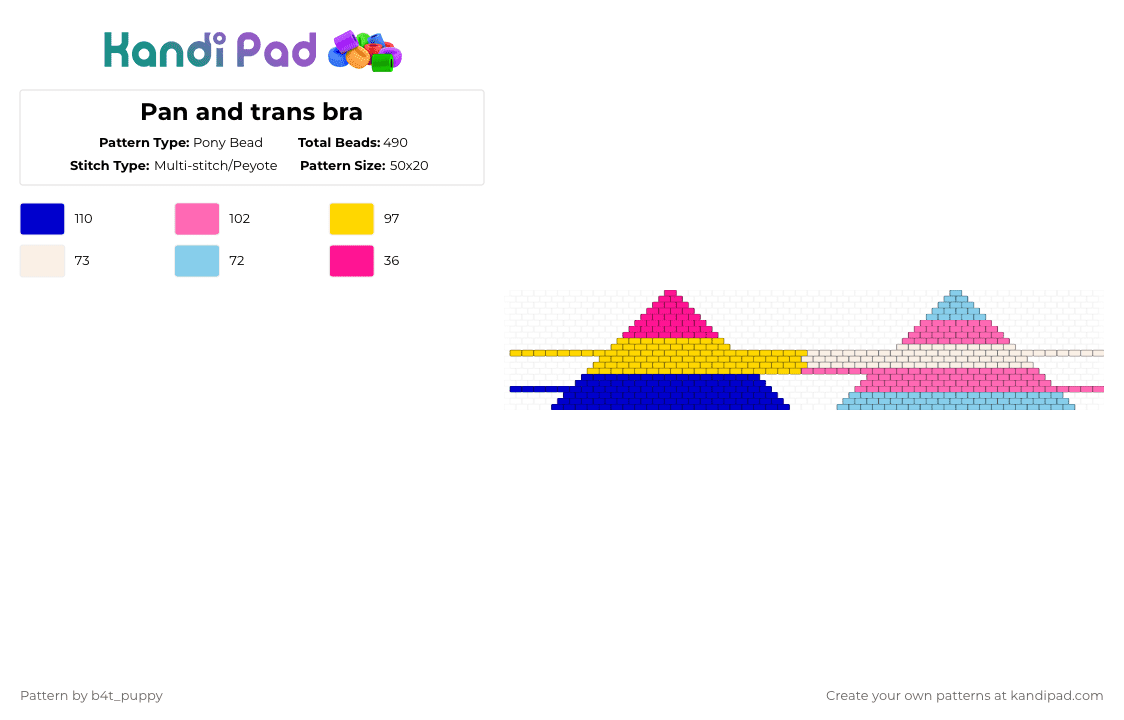 Kandi Pad

Pan and trans bra

Pattern Type: Pony Bead
Total Beads: 490
Stitch Type: Multi-stitch/Peyote
Pattern Size: 50x20

110
102
97
73
72
36

Pattern by b4t_puppy

Create your own patterns at kandipad.com